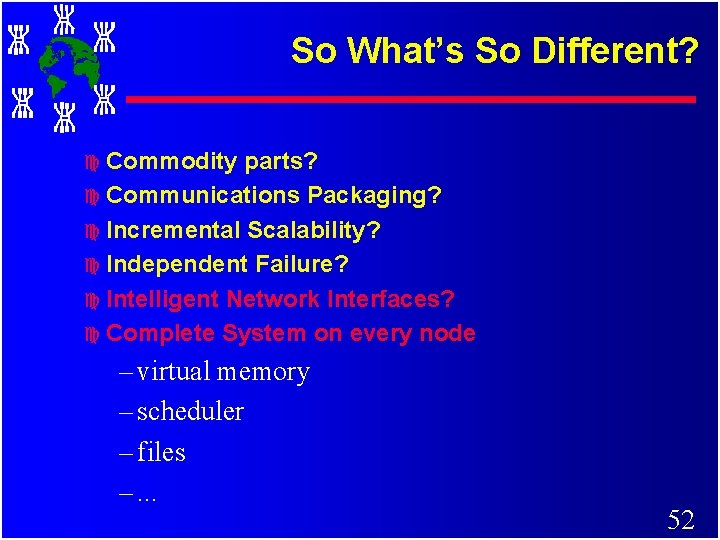 So What's So Different?

Commodity parts?
Communications Packaging?
Incremental Scalability?
Independent Failure?
Intelligent Network Interfaces?
Complete System on every node
– virtual memory
– scheduler
– files
– ...

52